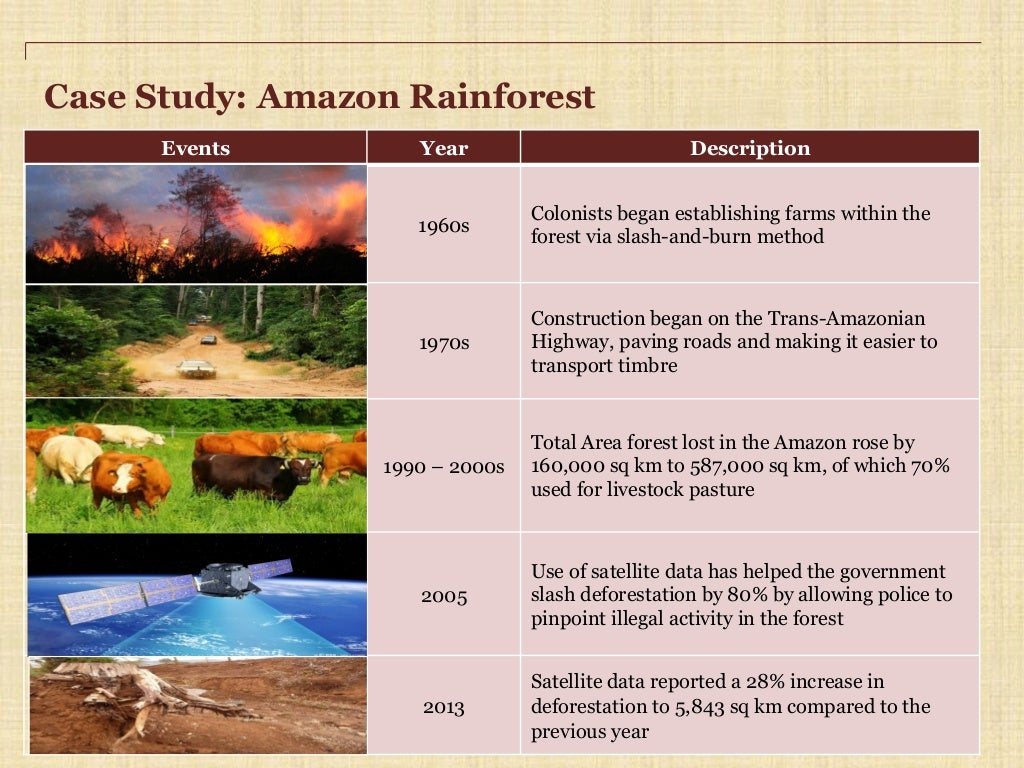 Case Study: Amazon Rainforest

| Events | Year | Description |
|---|---|---|
| | 1960s | Colonists began establishing farms within the forest via slash-and-burn method |
| | 1970s | Construction began on the Trans-Amazonian Highway, paving roads and making it easier to transport timbre |
| | 1990 – 2000s | Total Area forest lost in the Amazon rose by 160,000 sq km to 587,000 sq km, of which 70% used for livestock pasture |
| | 2005 | Use of satellite data has helped the government slash deforestation by 80% by allowing police to pinpoint illegal activity in the forest |
| | 2013 | Satellite data reported a 28% increase in deforestation to 5,843 sq km compared to the previous year |